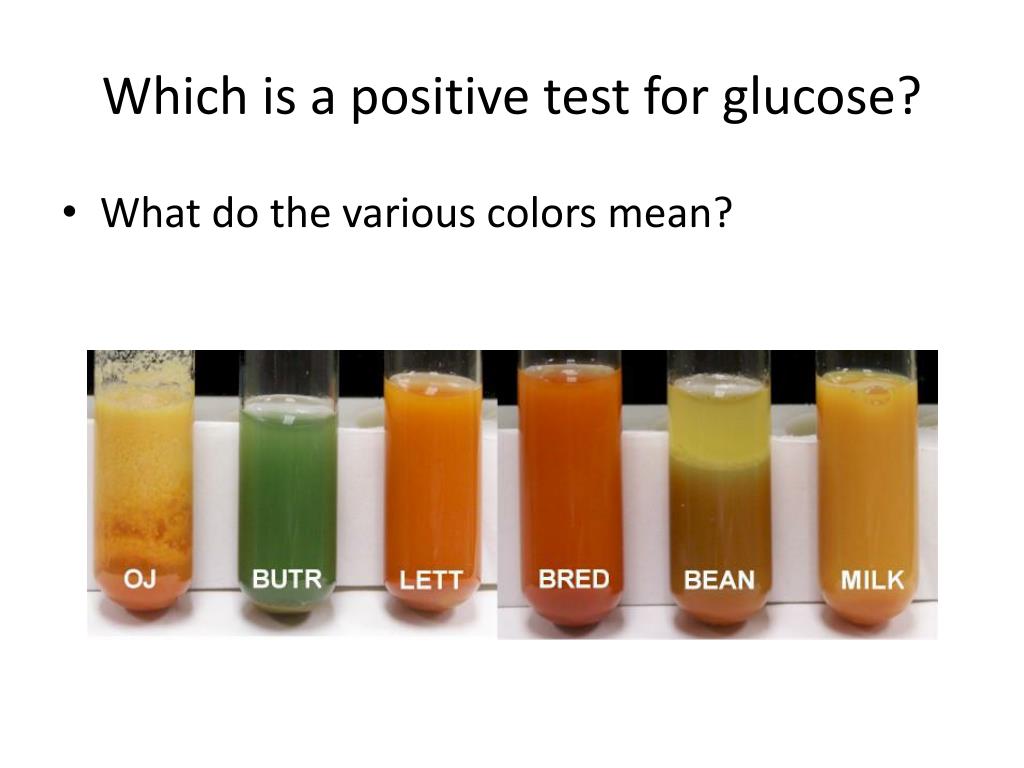 Which is a positive test for glucose?

• What do the various colors mean?

OJ BUTR LETT BRED BEAN MILK